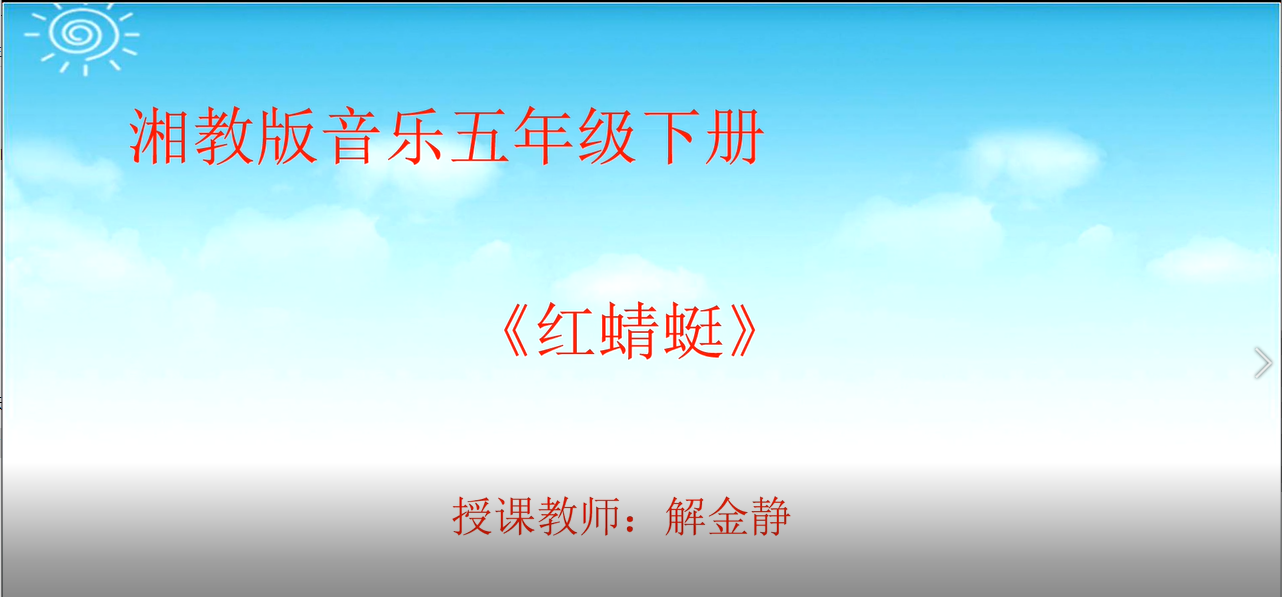 湘教版音乐五年级下册

《红蜻蜓》

授课教师：解金静